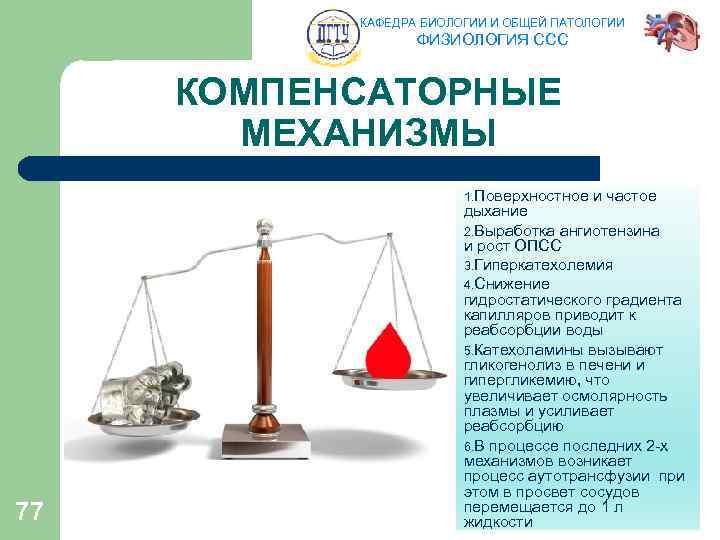 ДГТУ

КАФЕДРА БИОЛОГИИ И ОБЩЕЙ ПАТОЛОГИИ
ФИЗИОЛОГИЯ ССС

КОМПЕНСАТОРНЫЕ МЕХАНИЗМЫ

1.Поверхностное и частое дыхание
2.Выработка ангиотензина и рост ОПСС
3.Гиперкатехолемия
4.Снижение гидростатического градиента капилляров приводит к реабсорбции воды
5.Катехоламины вызывают гликогенолиз в печени и гипергликемию, что увеличивает осмолярность плазмы и усиливает реабсорбцию
6.В процессе последних 2-х механизмов возникает процесс аутотрансфузии при этом в просвет сосудов перемещается до 1 л жидкости

77